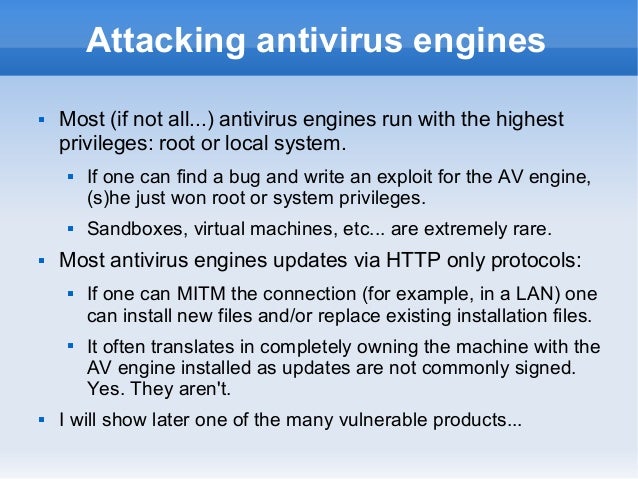 Attacking antivirus engines

- Most (if not all...) antivirus engines run with the highest privileges: root or local system.
  - If one can find a bug and write an exploit for the AV engine, (s)he just won root or system privileges.
  - Sandboxes, virtual machines, etc... are extremely rare.
- Most antivirus engines updates via HTTP only protocols:
  - If one can MITM the connection (for example, in a LAN) one can install new files and/or replace existing installation files.
  - It often translates in completely owning the machine with the AV engine installed as updates are not commonly signed. Yes. They aren't.
- I will show later one of the many vulnerable products...